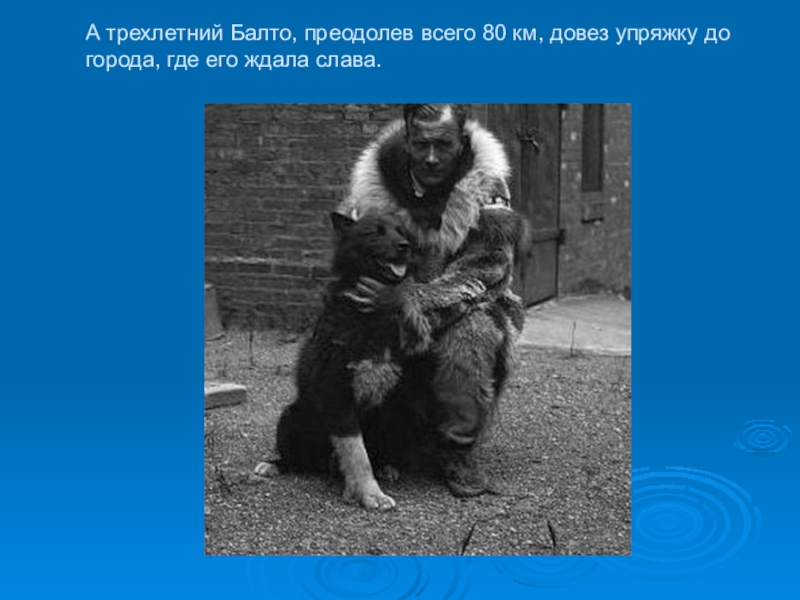 А трехлетний Балто, преодолев всего 80 км, довез упряжку до города, где его ждала слава.